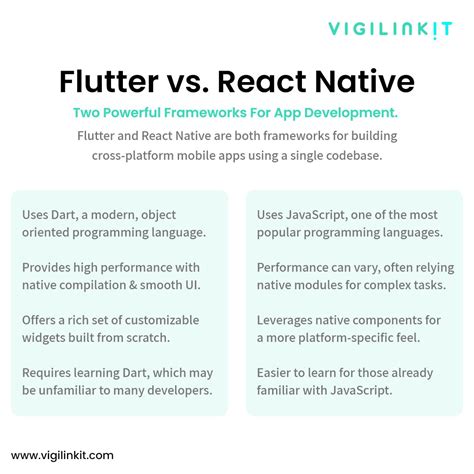 VIGILINKIT

Flutter vs. React Native

Two Powerful Frameworks For App Development.

Flutter and React Native are both frameworks for building cross-platform mobile apps using a single codebase.

Uses Dart, a modern, object oriented programming language.

Provides high performance with native compilation & smooth UI.

Offers a rich set of customizable widgets built from scratch.

Requires learning Dart, which may be unfamiliar to many developers.

Uses JavaScript, one of the most popular programming languages.

Performance can vary, often relying native modules for complex tasks.

Leverages native components for a more platform-specific feel.

Easier to learn for those already familiar with JavaScript.

www.vigilinkit.com